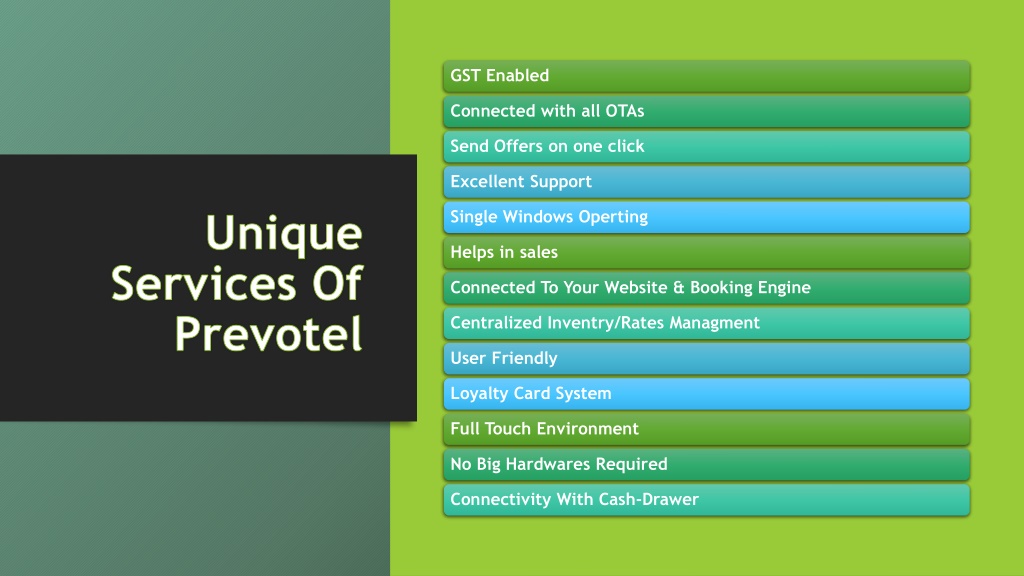 Unique Services Of Prevotel

GST Enabled

Connected with all OTAs

Send Offers on one click

Excellent Support

Single Windows Operting

Helps in sales

Connected To Your Website & Booking Engine

Centralized Inventry/Rates Managment

User Friendly

Loyalty Card System

Full Touch Environment

No Big Hardwares Required

Connectivity With Cash-Drawer